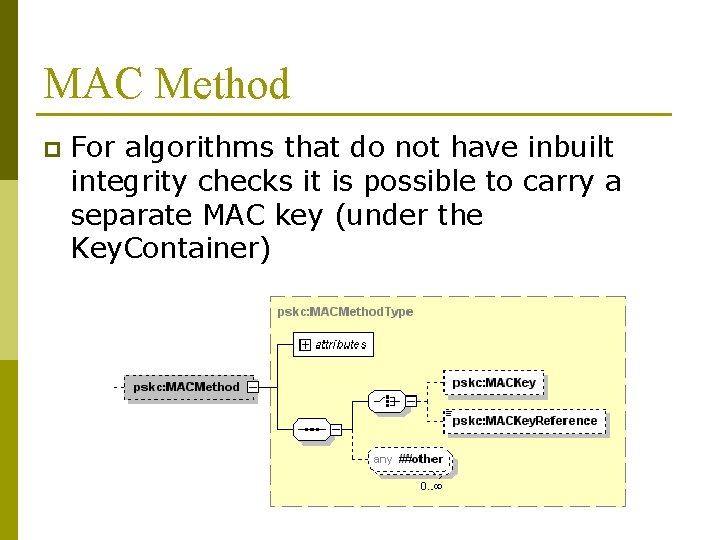 MAC Method

For algorithms that do not have inbuilt integrity checks it is possible to carry a separate MAC key (under the KeyContainer)

pskc:MACMethodType

attributes

pskc:MACMethod

pskc:MACKey

pskc:MACKeyReference

any ##other

0..∞